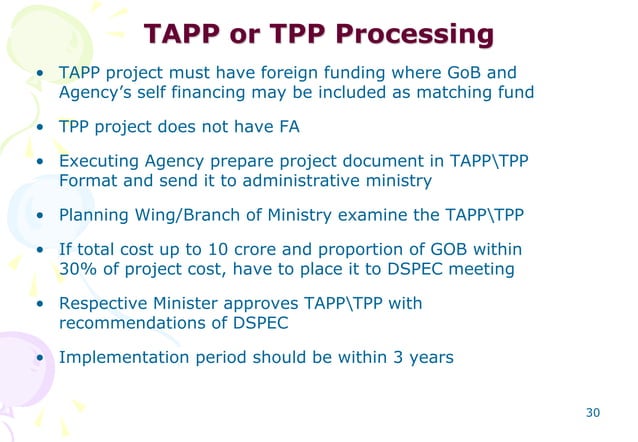 TAPP or TPP Processing

• TAPP project must have foreign funding where GoB and Agency's self financing may be included as matching fund

• TPP project does not have FA

• Executing Agency prepare project document in TAPP\TPP Format and send it to administrative ministry

• Planning Wing/Branch of Ministry examine the TAPP\TPP

• If total cost up to 10 crore and proportion of GOB within 30% of project cost, have to place it to DSPEC meeting

• Respective Minister approves TAPP\TPP with recommendations of DSPEC

• Implementation period should be within 3 years

30